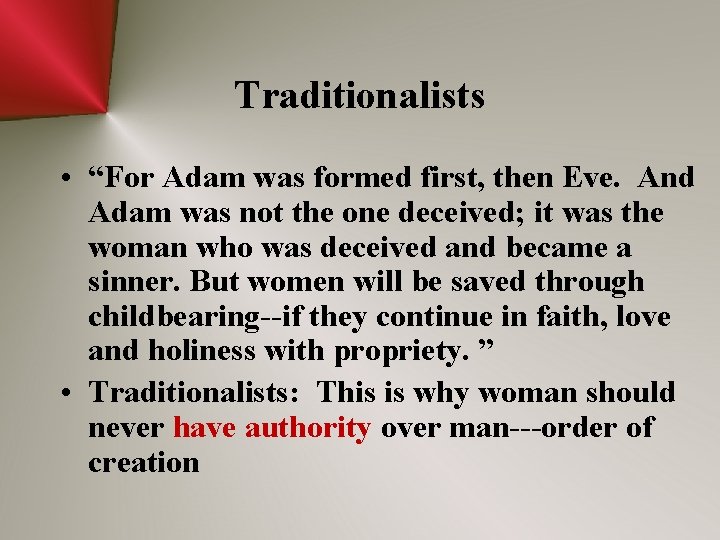 Traditionalists

• “For Adam was formed first, then Eve. And Adam was not the one deceived; it was the woman who was deceived and became a sinner. But women will be saved through childbearing--if they continue in faith, love and holiness with propriety. ”
• Traditionalists: This is why woman should never have authority over man---order of creation